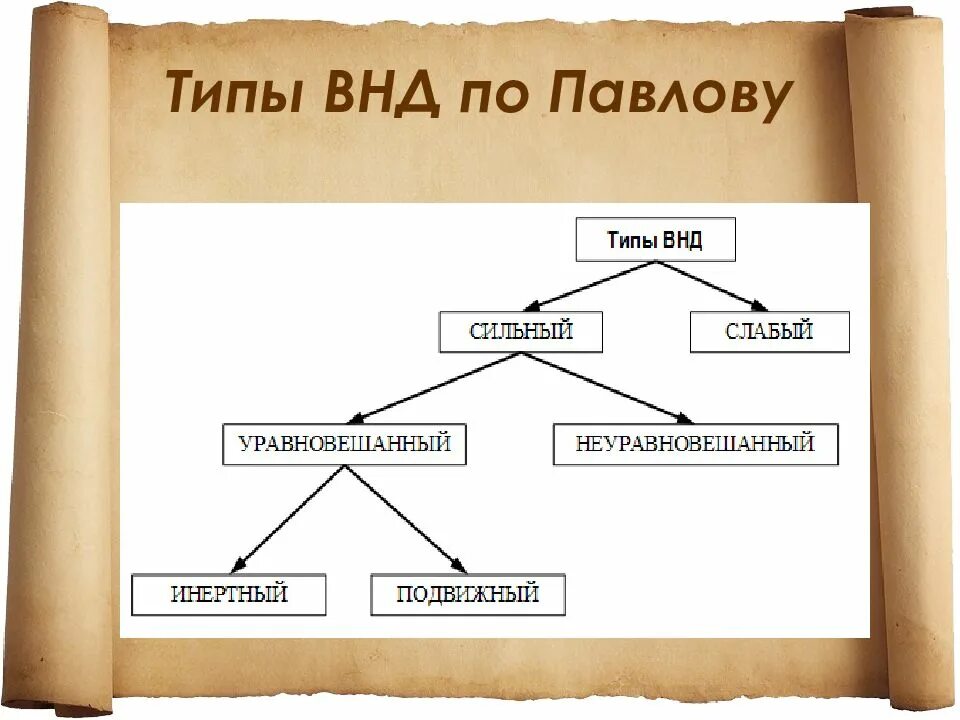 Типы ВНД по Павлову

Типы ВНД

СИЛЬНЫЙ

СЛАБЫЙ

УРАВНОВЕШАННЫЙ

НЕУРАВНОВЕШАННЫЙ

ИНЕРТНЫЙ

ПОДВИЖНЫЙ